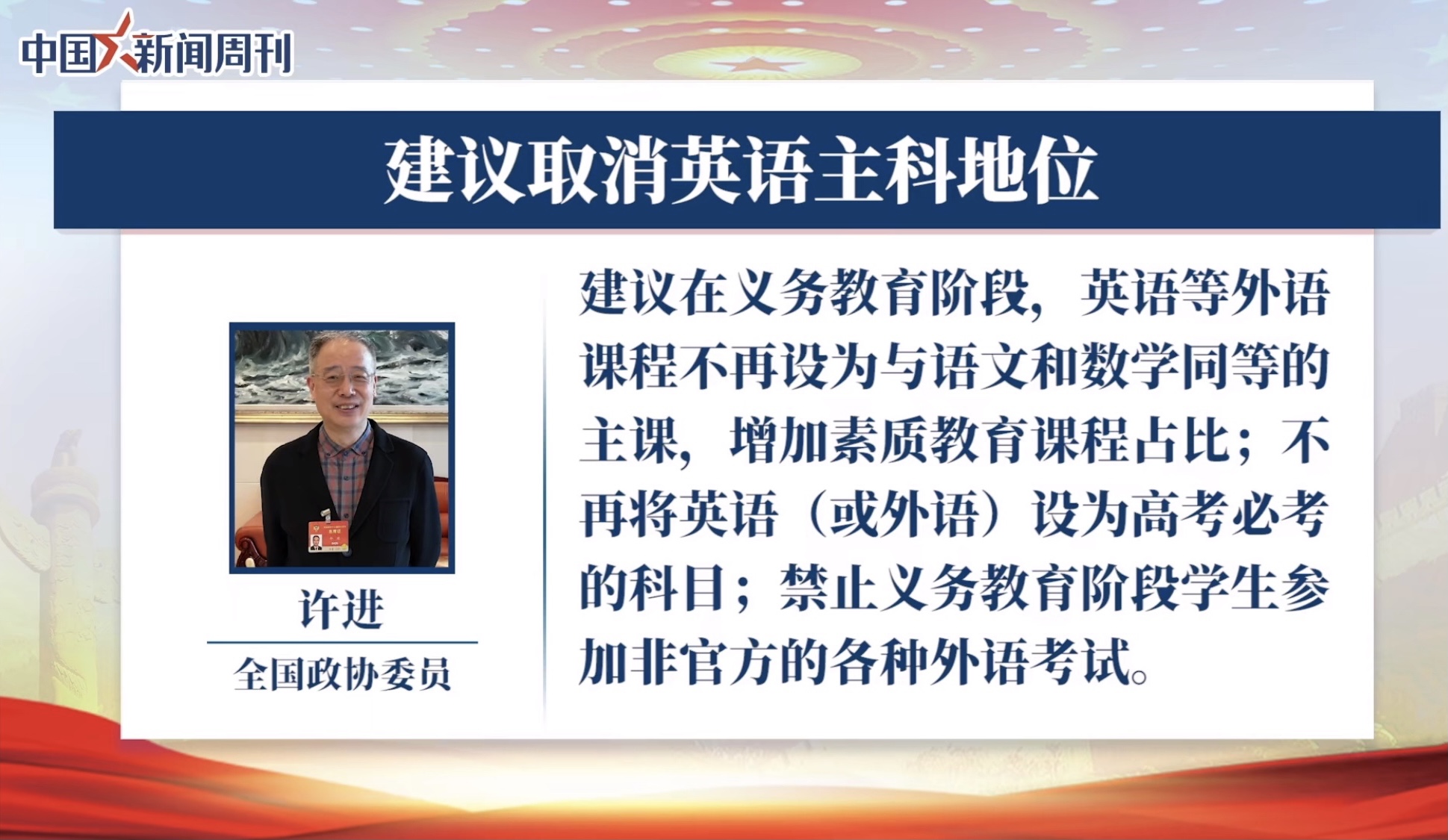 中国新闻周刊

建议取消英语主科地位

许进
全国政协委员

建议在义务教育阶段，英语等外语课程不再设为与语文和数学同等的主课，增加素质教育课程占比；不再将英语（或外语）设为高考必考的科目；禁止义务教育阶段学生参加非官方的各种外语考试。